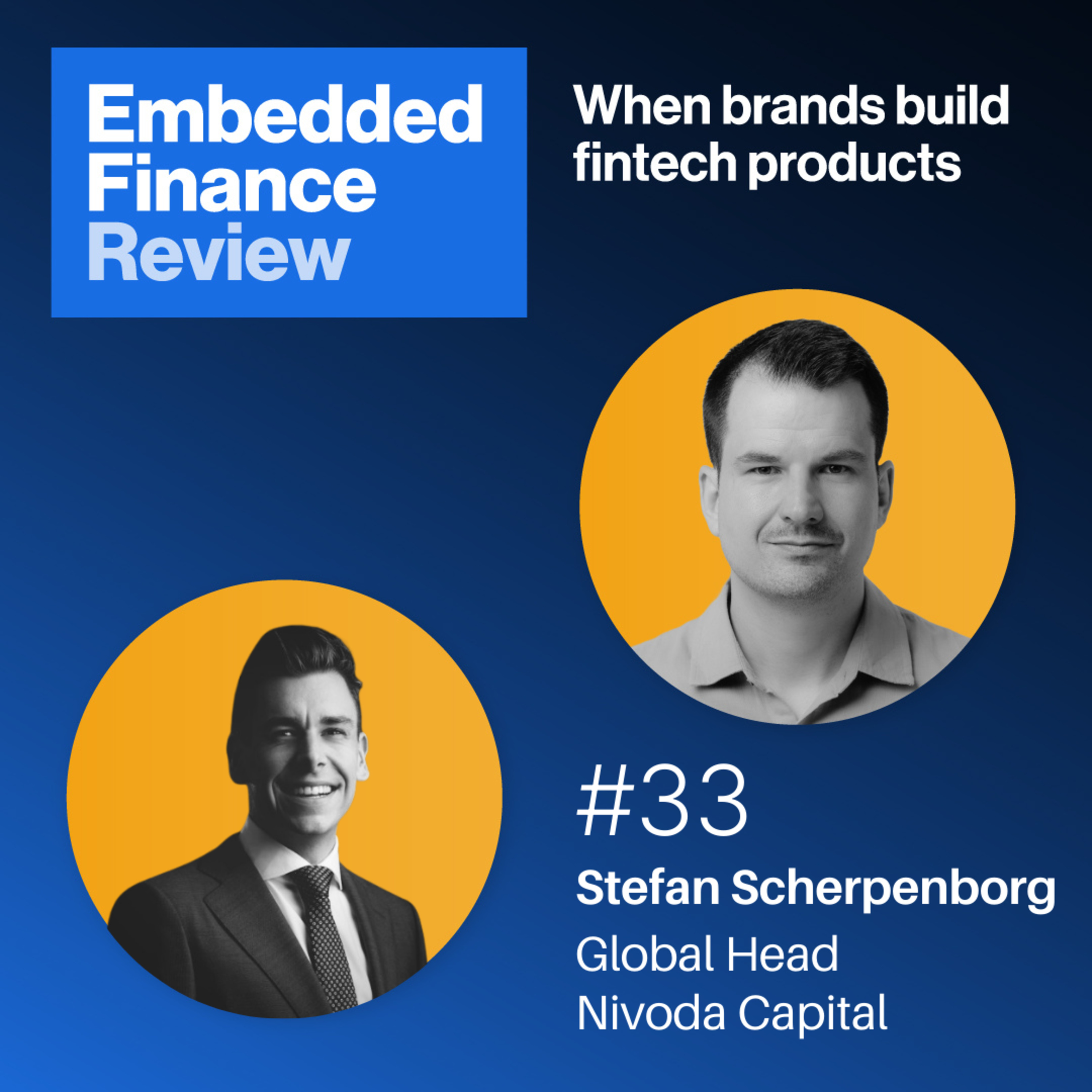 Embedded Finance Review

When brands build fintech products

#33

Stefan Scherpenborg

Global Head
Nivoda Capital